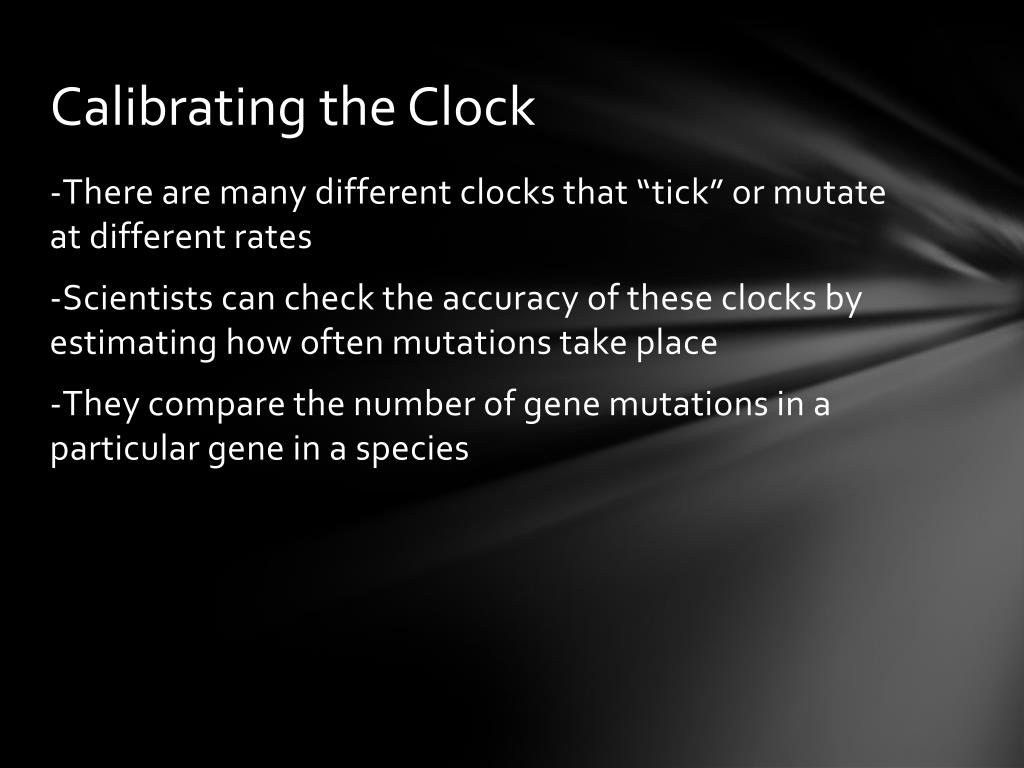 Calibrating the Clock

-There are many different clocks that “tick” or mutate at different rates

-Scientists can check the accuracy of these clocks by estimating how often mutations take place

-They compare the number of gene mutations in a particular gene in a species